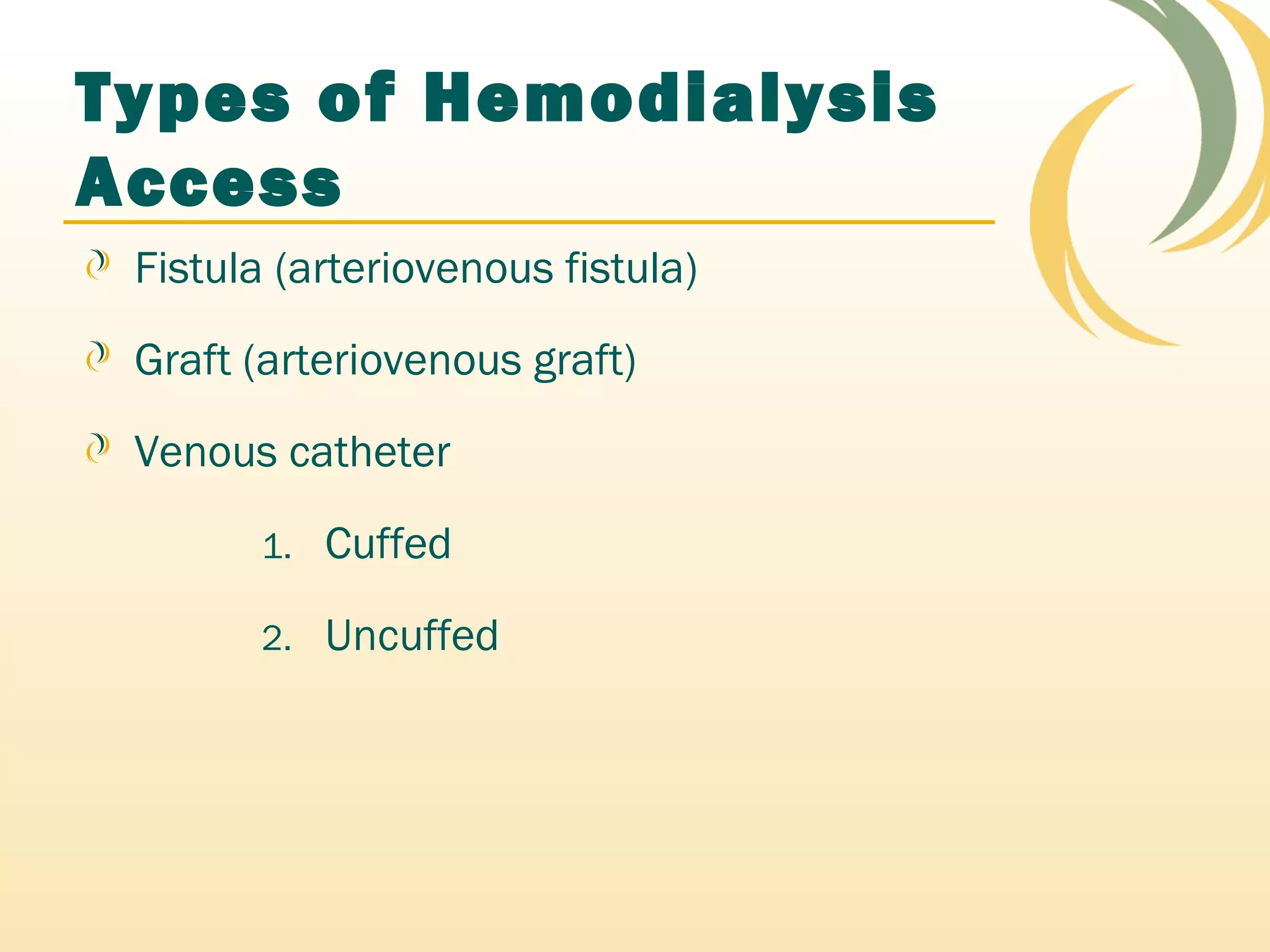 Types of Hemodialysis Access

Fistula (arteriovenous fistula)

Graft (arteriovenous graft)

Venous catheter

1. Cuffed

2. Uncuffed